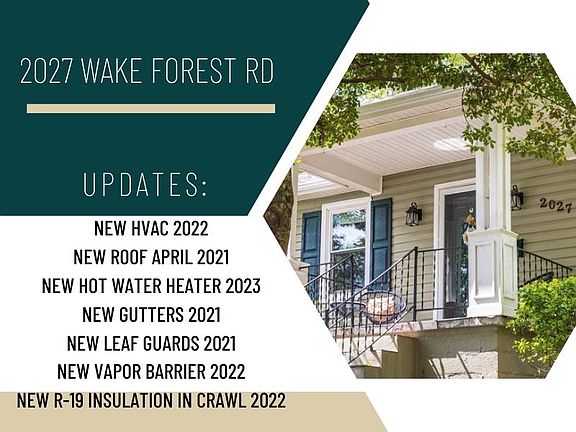 2027 WAKE FOREST RD

UPDATES:

NEW HVAC 2022
NEW ROOF APRIL 2021
NEW HOT WATER HEATER 2023
NEW GUTTERS 2021
NEW LEAF GUARDS 2021
NEW VAPOR BARRIER 2022
NEW R-19 INSULATION IN CRAWL 2022

2027